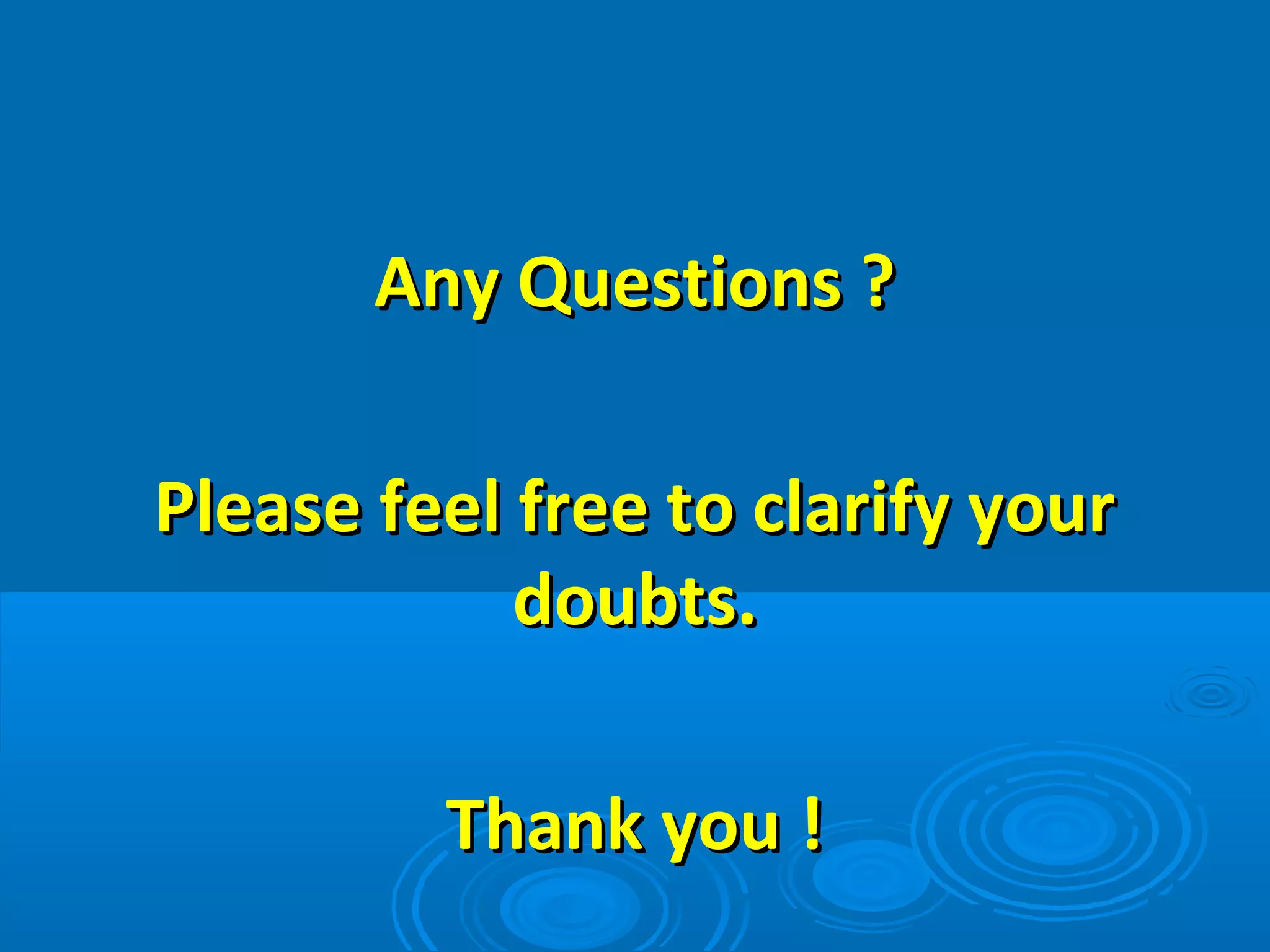 Any Questions ?

Please feel free to clarify your doubts.

Thank you !